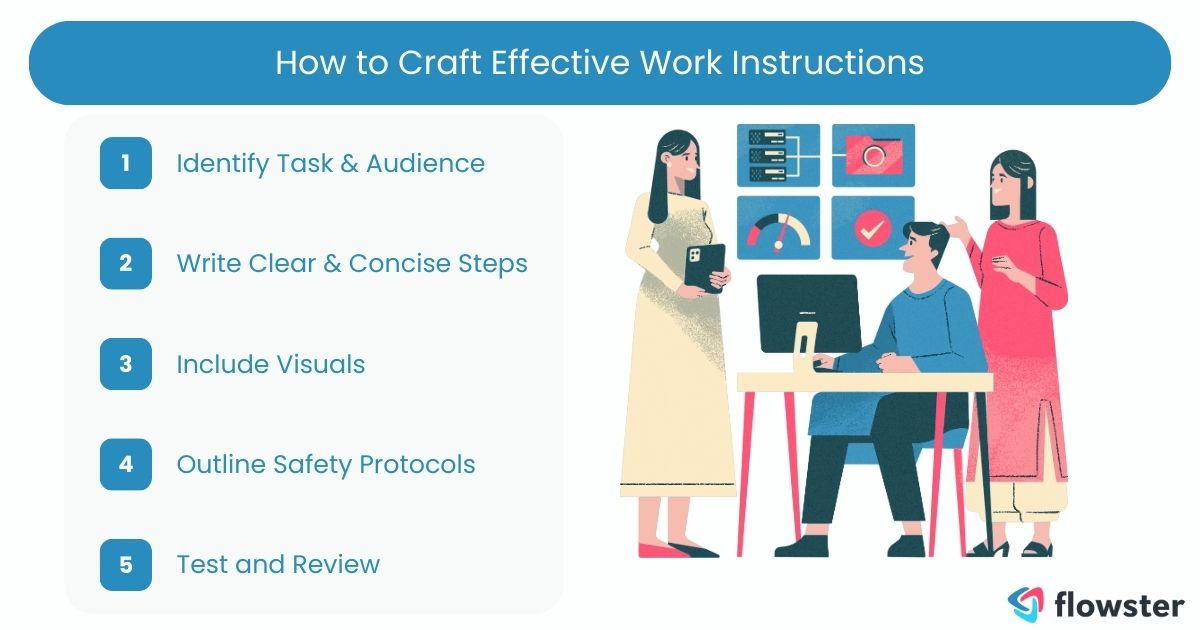 How to Craft Effective Work Instructions

1 Identify Task & Audience

2 Write Clear & Concise Steps

3 Include Visuals

4 Outline Safety Protocols

5 Test and Review

flowster